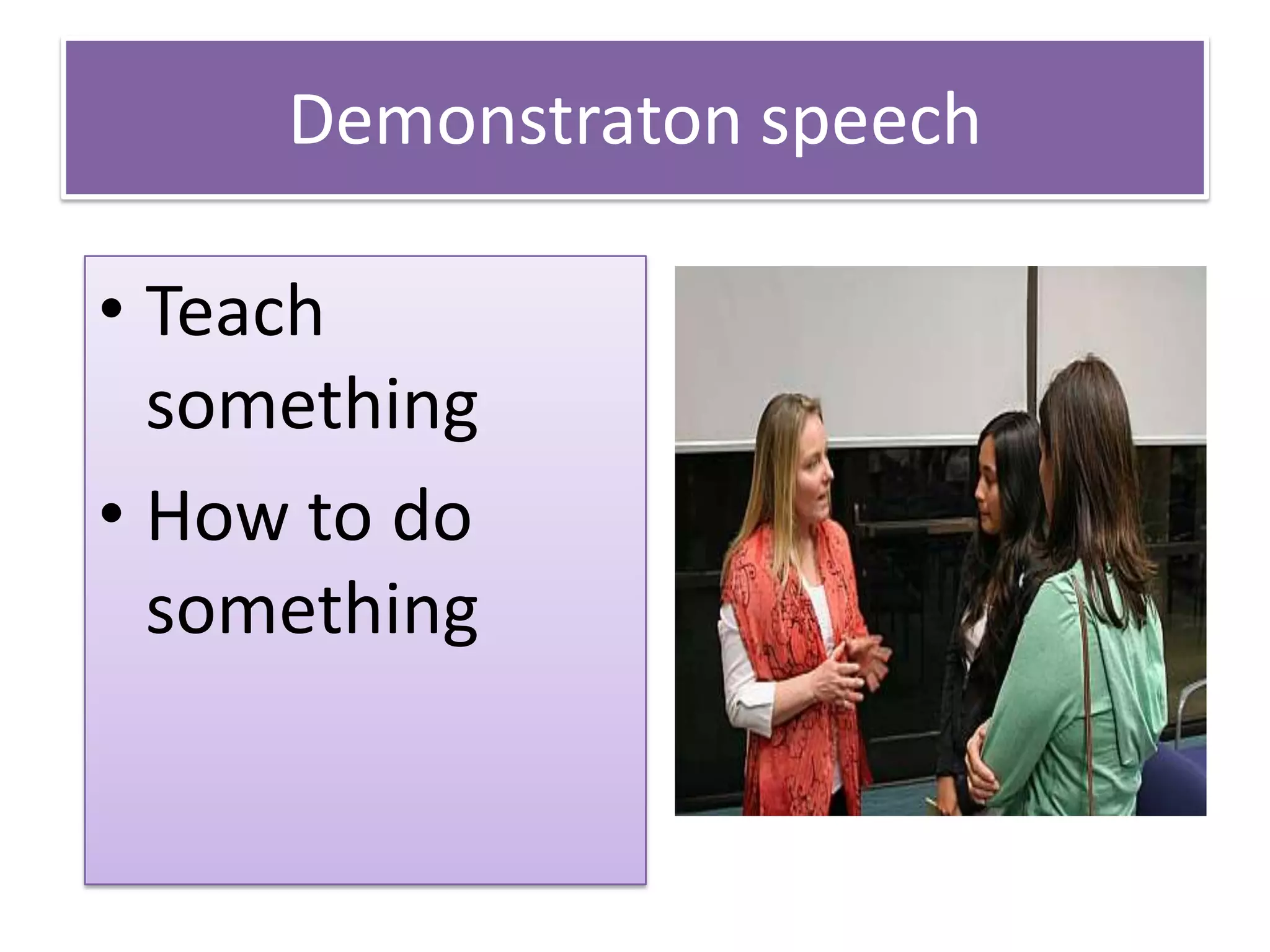 Demonstraton speech

• Teach something
• How to do something